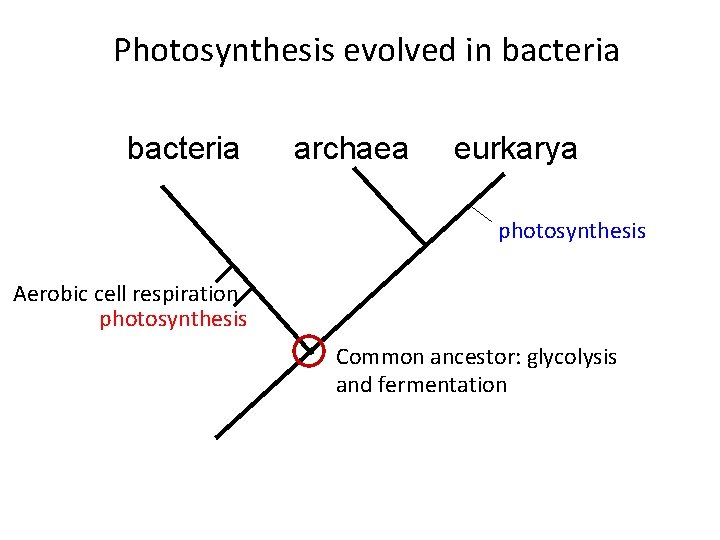 Photosynthesis evolved in bacteria

bacteria archaea eurkarya

photosynthesis

Aerobic cell respiration
photosynthesis

Common ancestor: glycolysis and fermentation